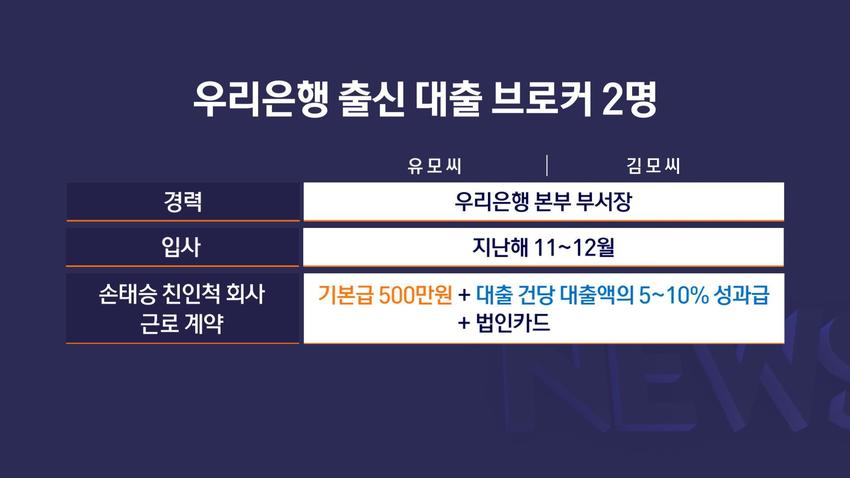 우리은행 출신 대출 브로커 2명

| | 유모씨 | 김모씨 |
|---|---|---|
| 경력 | 우리은행 본부 부서장 | |
| 입사 | 지난해 11~12월 | |
| 손태승 친인척 회사 근로 계약 | 기본급 500만원 + 대출 건당 대출액의 5~10% 성과급 + 법인카드 | |

NEWS